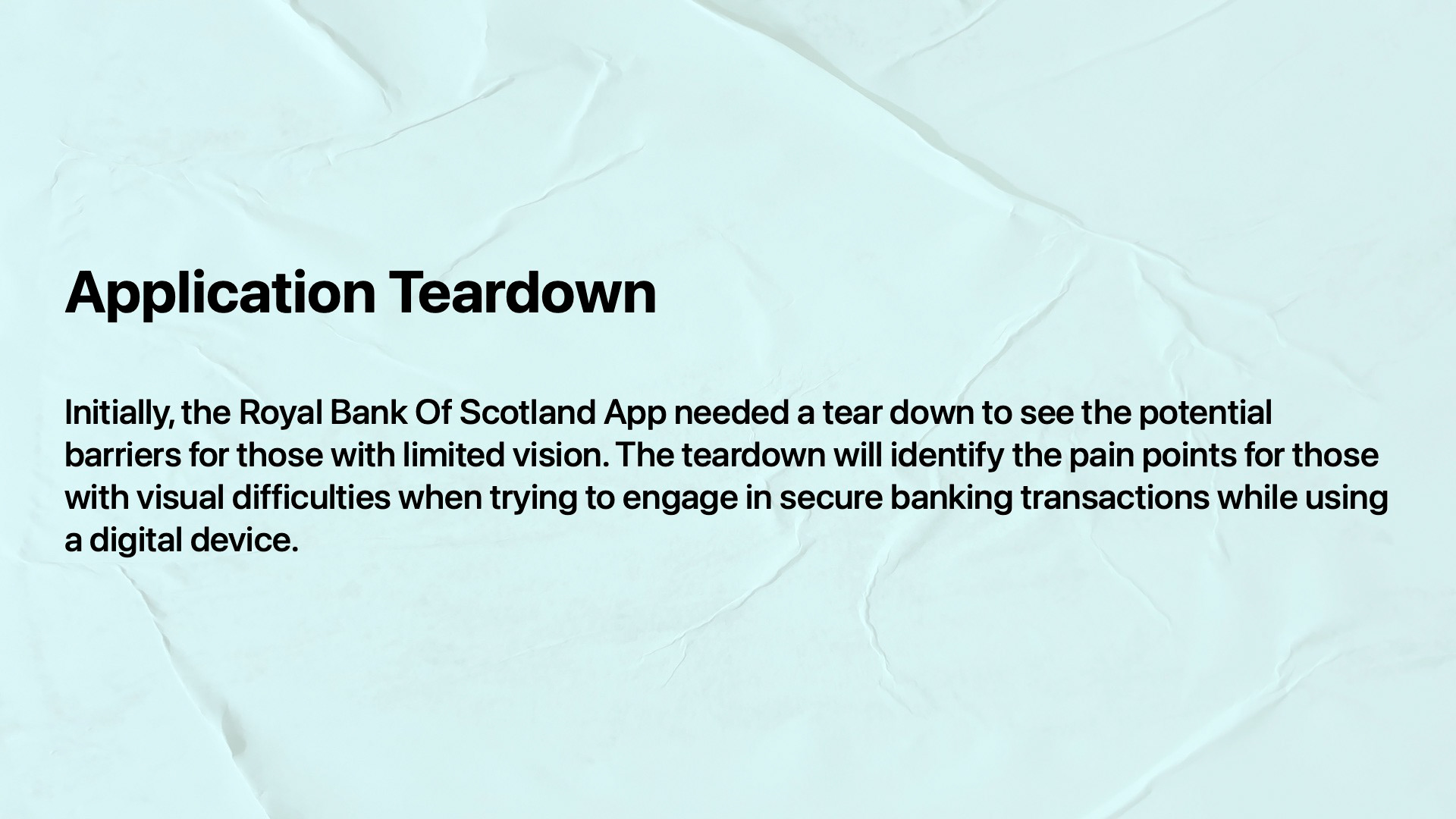 Application Teardown

Initially, the Royal Bank Of Scotland App needed a tear down to see the potential barriers for those with limited vision. The teardown will identify the pain points for those with visual difficulties when trying to engage in secure banking transactions while using a digital device.